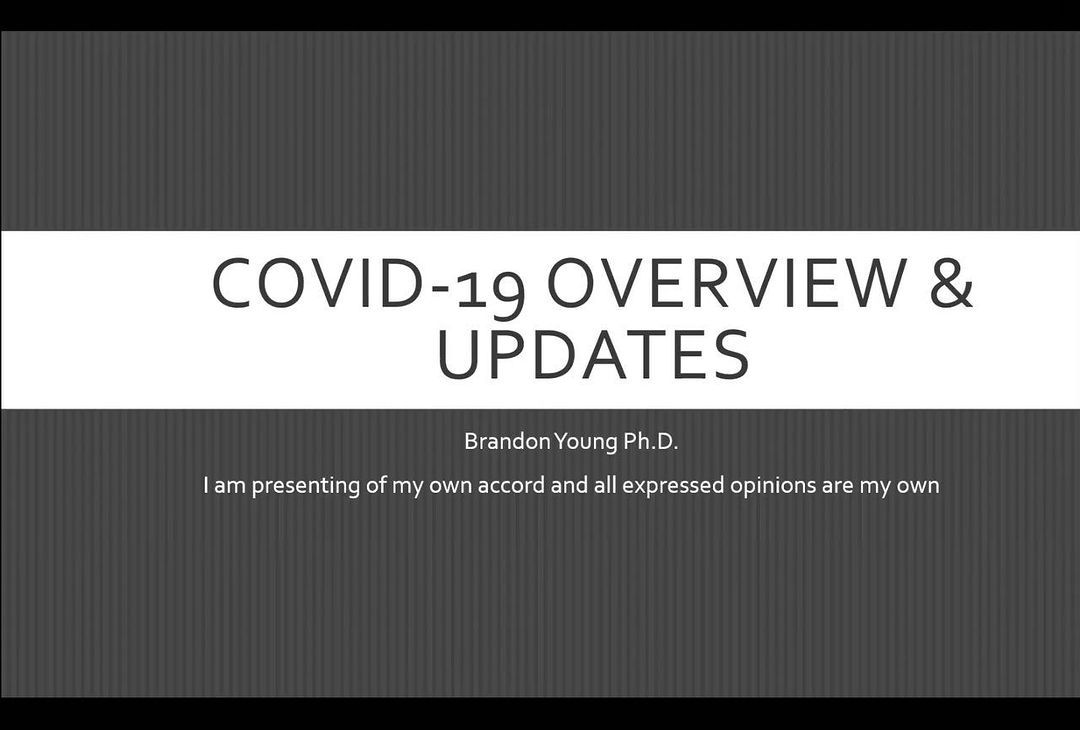 COVID-19 OVERVIEW & UPDATES

Brandon Young Ph.D.

I am presenting of my own accord and all expressed opinions are my own